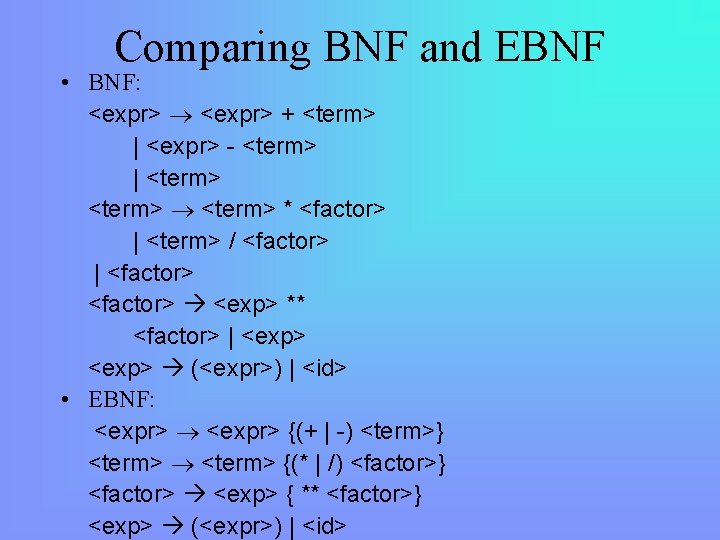 Comparing BNF and EBNF

• BNF:

<expr> → <expr> + <term>
| <expr> - <term>
| <term>
<term> → <term> * <factor>
| <term> / <factor>
| <factor>
<factor> → <exp> **
<factor> | <exp>
<exp> → (<expr>) | <id>

• EBNF:

<expr> → <expr> {(+ | -) <term>}
<term> → <term> {(* | /) <factor>}
<factor> → <exp> { ** <factor>}
<exp> → (<expr>) | <id>